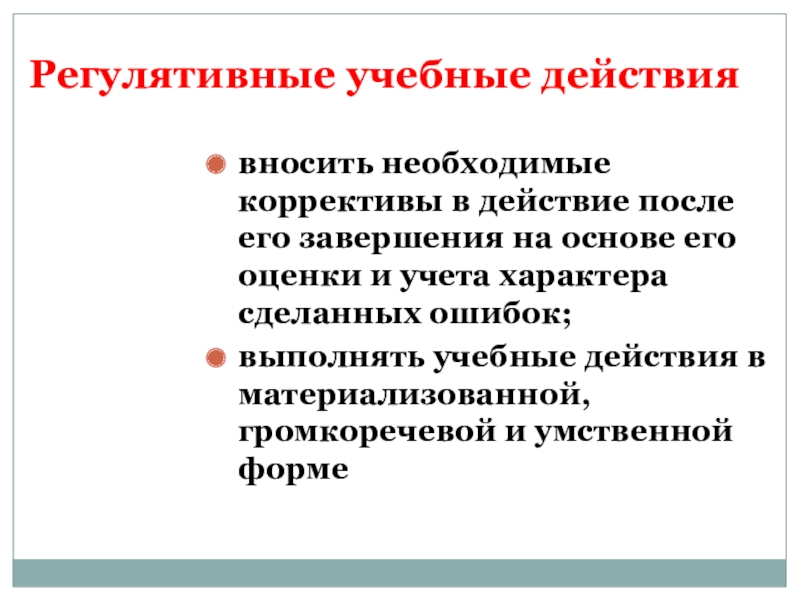 Регулятивные учебные действия

вносить необходимые коррективы в действие после его завершения на основе его оценки и учета характера сделанных ошибок;

выполнять учебные действия в материализованной, громкоречевой и умственной форме